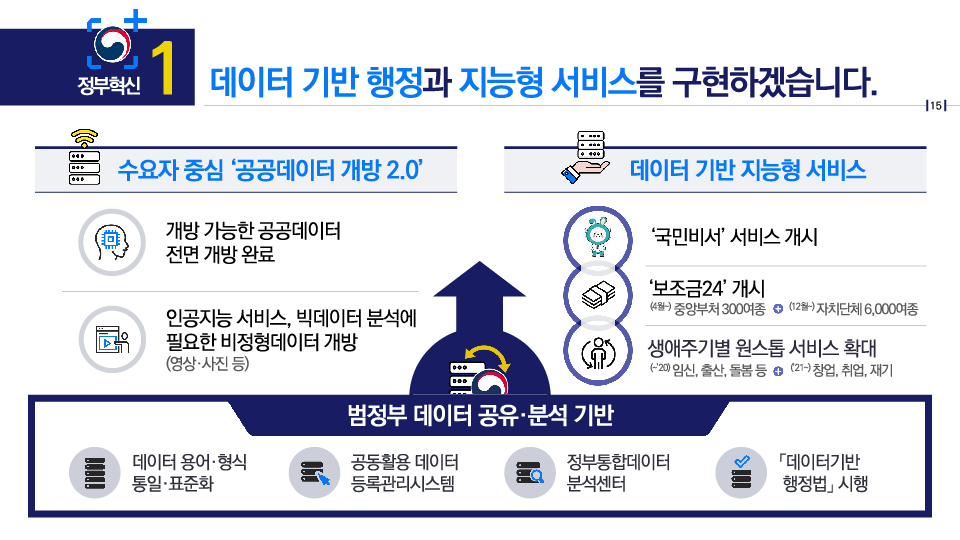 정부혁신 1

데이터 기반 행정과 지능형 서비스를 구현하겠습니다.

15

수요자 중심 '공공데이터 개방 2.0'

개방 가능한 공공데이터 전면 개방 완료

인공지능 서비스, 빅데이터 분석에 필요한 비정형데이터 개방 (영상·사진 등)

데이터 기반 지능형 서비스

'국민비서' 서비스 개시

'보조금24' 개시
(4월~) 중앙부처 300여종 + (12월~) 자치단체 6,000여종

생애주기별 원스톱 서비스 확대
(~'20) 임신, 출산, 돌봄 등 + ('21~) 창업, 취업, 재기

범정부 데이터 공유·분석 기반

데이터 용어·형식 통일·표준화

공동활용 데이터 등록관리시스템

정부통합데이터 분석센터

「데이터기반 행정법」 시행